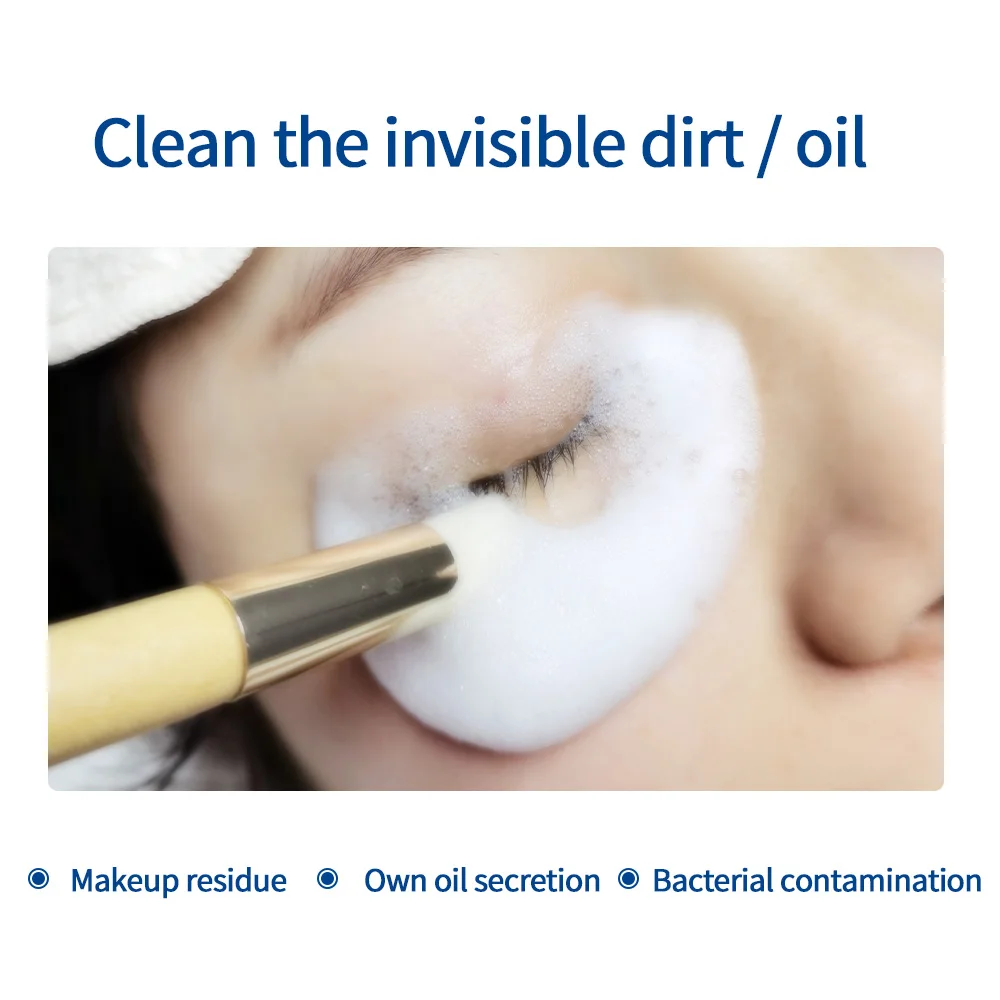 Clean the invisible dirt / oil

Makeup residue
Own oil secretion
Bacterial contamination